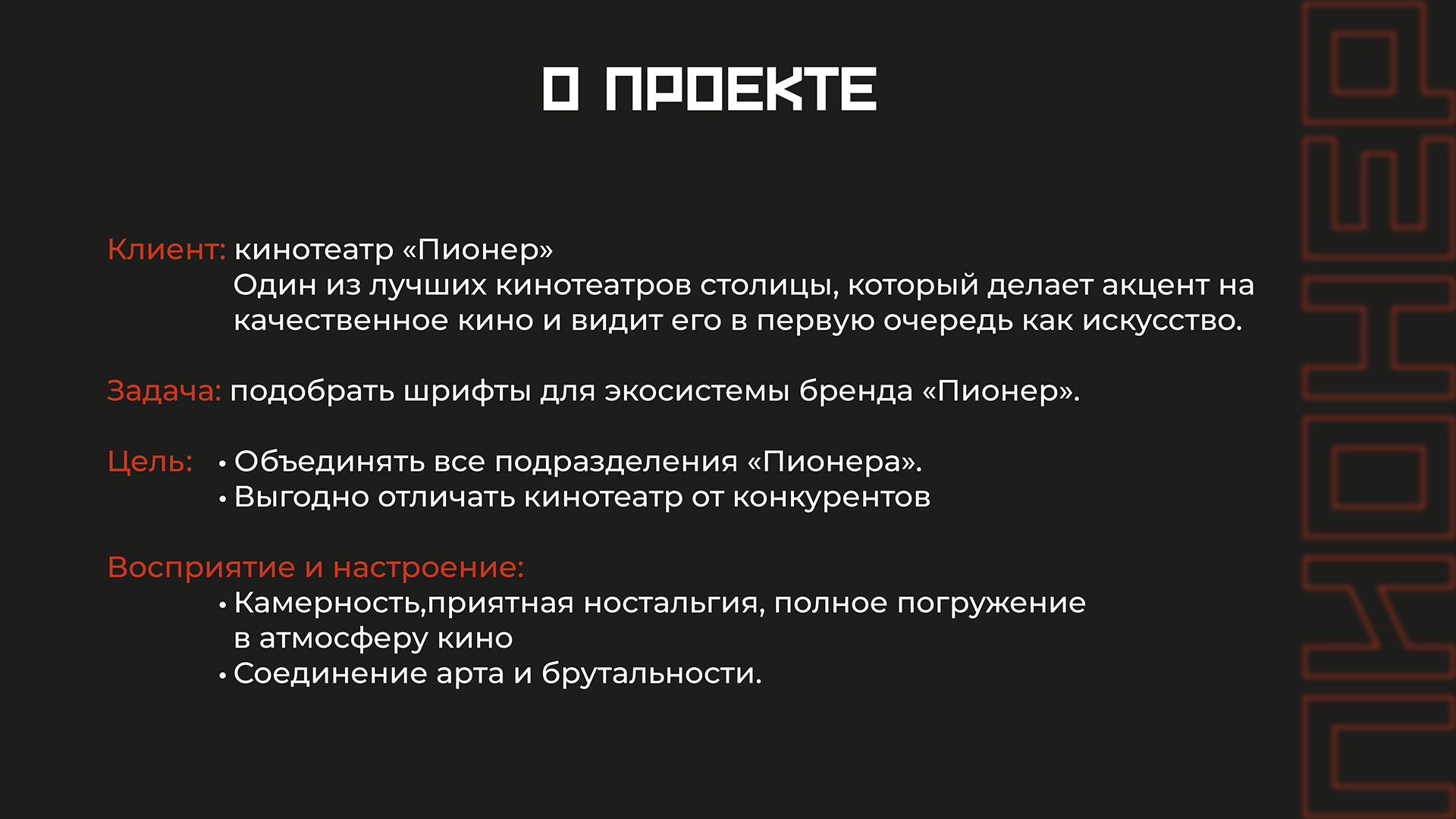 О ПРОЕКТЕ

Клиент: кинотеатр «Пионер»
Один из лучших кинотеатров столицы, который делает акцент на качественное кино и видит его в первую очередь как искусство.

Задача: подобрать шрифты для экосистемы бренда «Пионер».

Цель: • Объединять все подразделения «Пионера».
• Выгодно отличать кинотеатр от конкурентов

Восприятие и настроение:
• Камерность,приятная ностальгия, полное погружение в атмосферу кино
• Соединение арта и брутальности.

ПИОНЕР